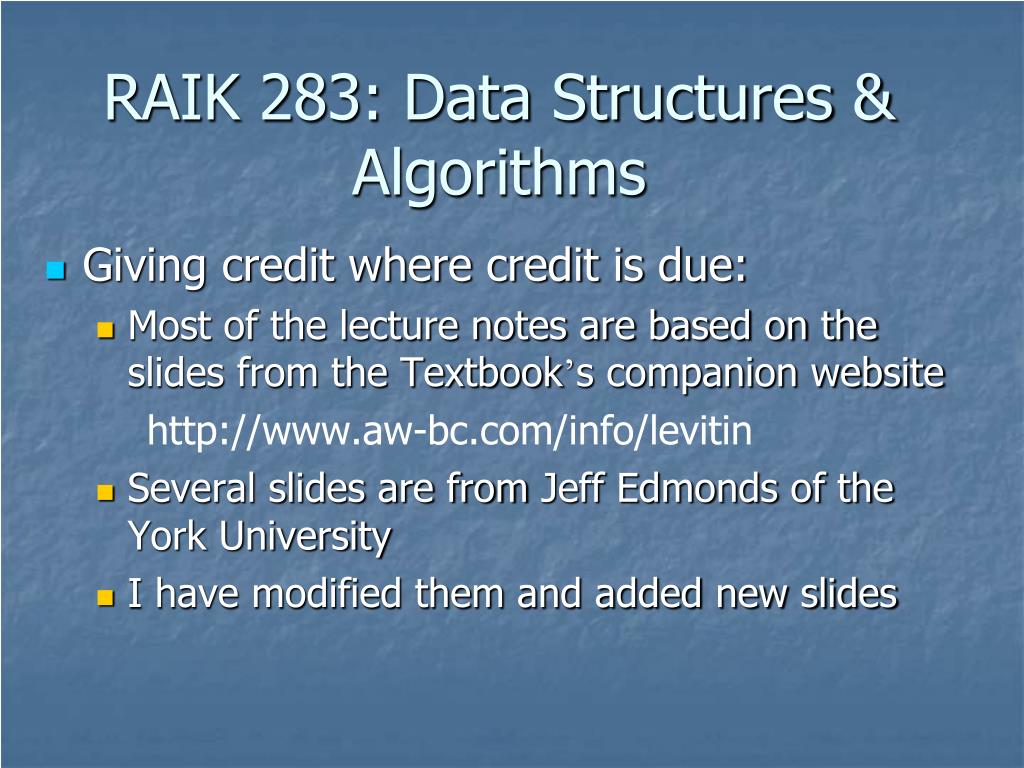 RAIK 283: Data Structures & Algorithms

Giving credit where credit is due:

Most of the lecture notes are based on the slides from the Textbook’s companion website

http://www.aw-bc.com/info/levitin

Several slides are from Jeff Edmonds of the York University

I have modified them and added new slides